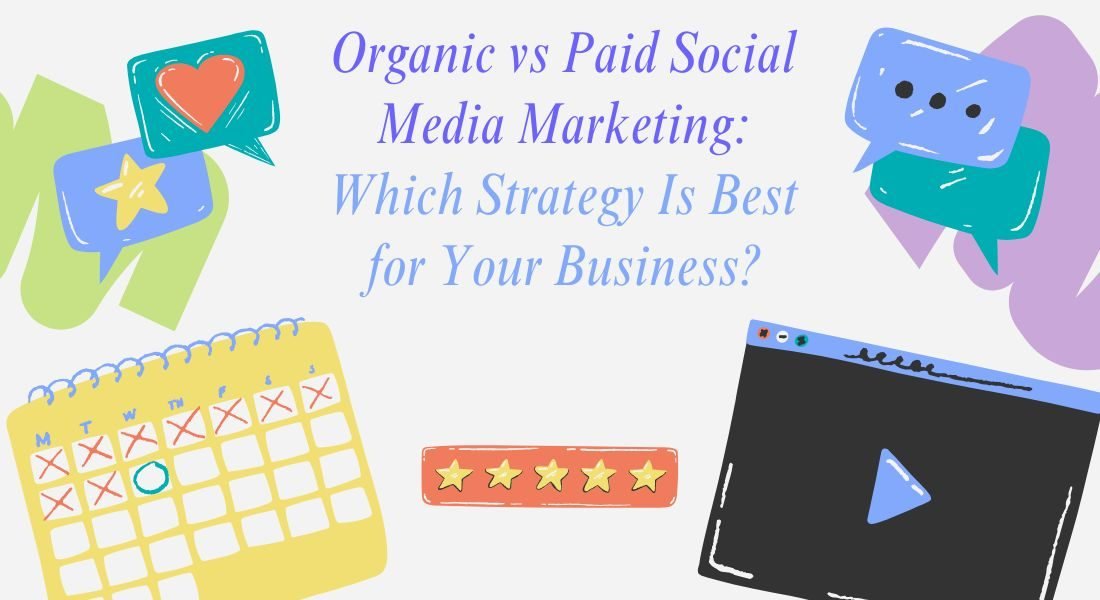 Organic vs Paid Social Media Marketing: Which Strategy Is Best for Your Business?

M T W TH F S S